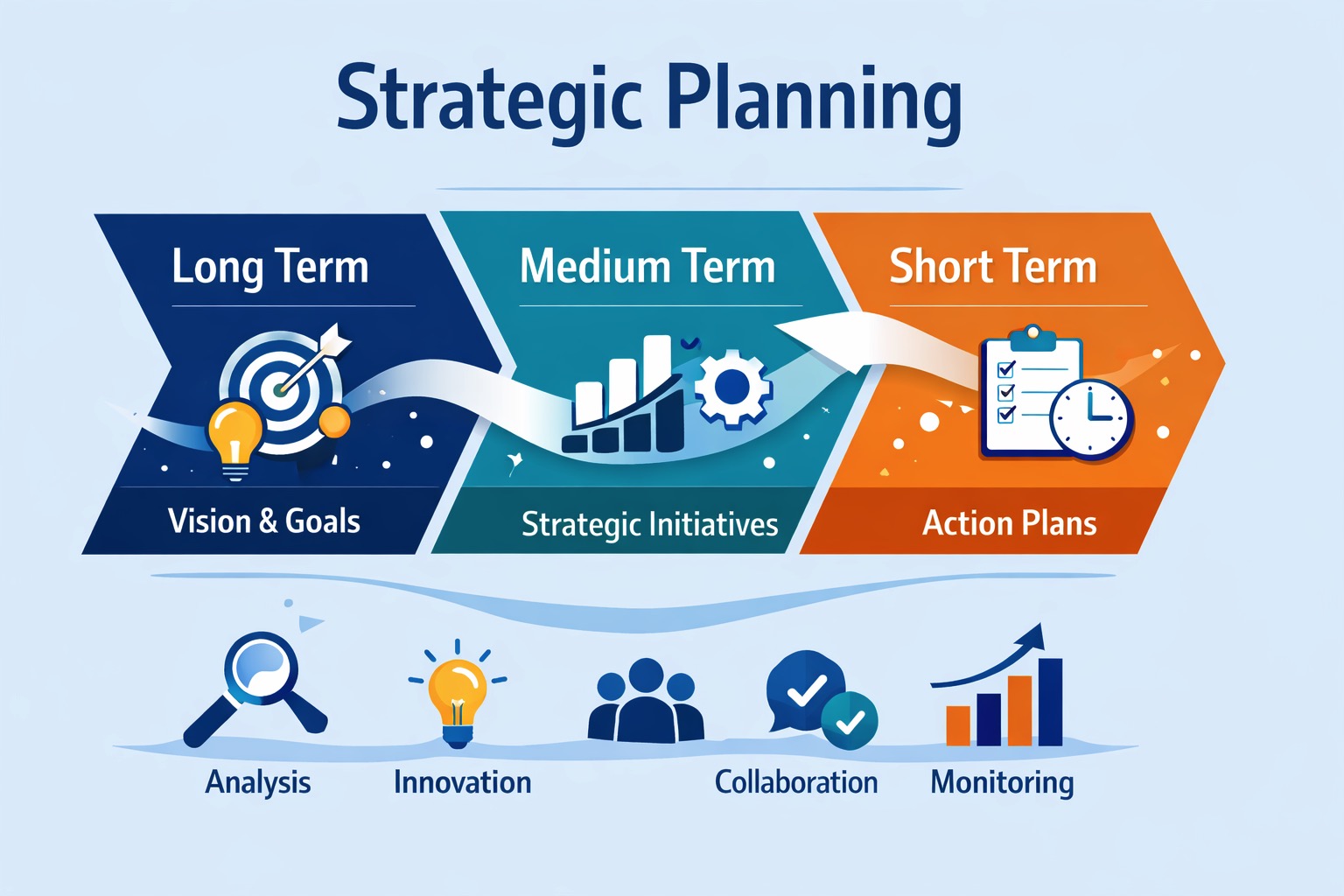 Strategic Planning

Long Term

Vision & Goals

Medium Term

Strategic Initiatives

Short Term

Action Plans

Analysis

Innovation

Collaboration

Monitoring